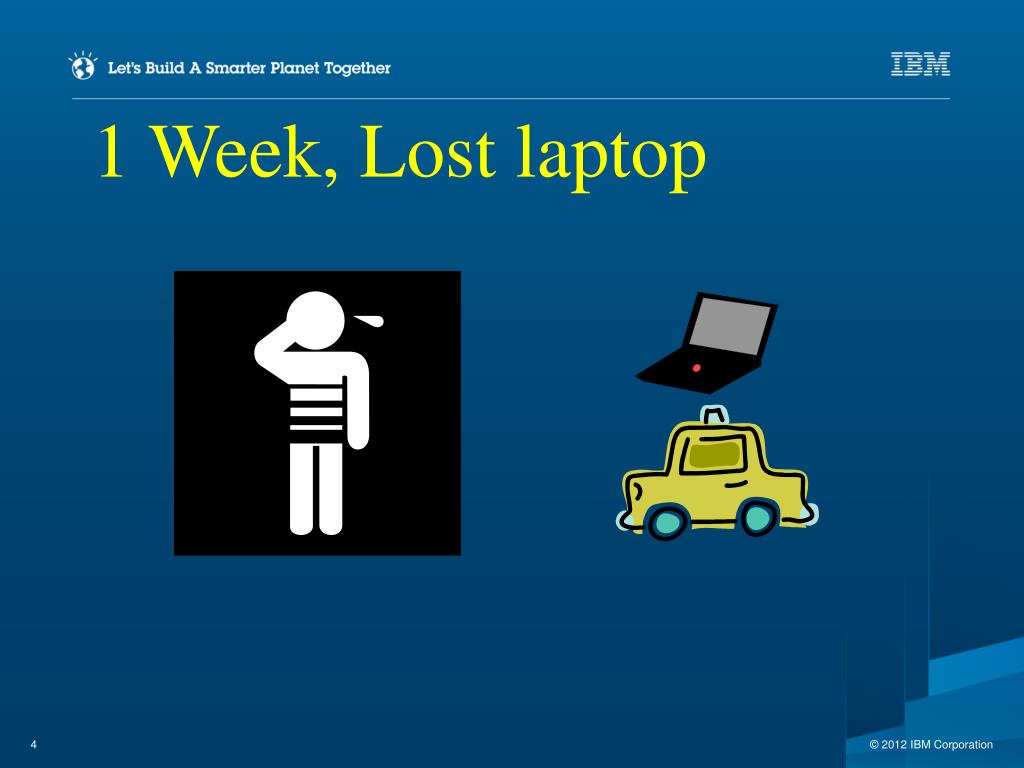 Let's Build A Smarter Planet Together

IBM

1 Week, Lost laptop

4

© 2012 IBM Corporation